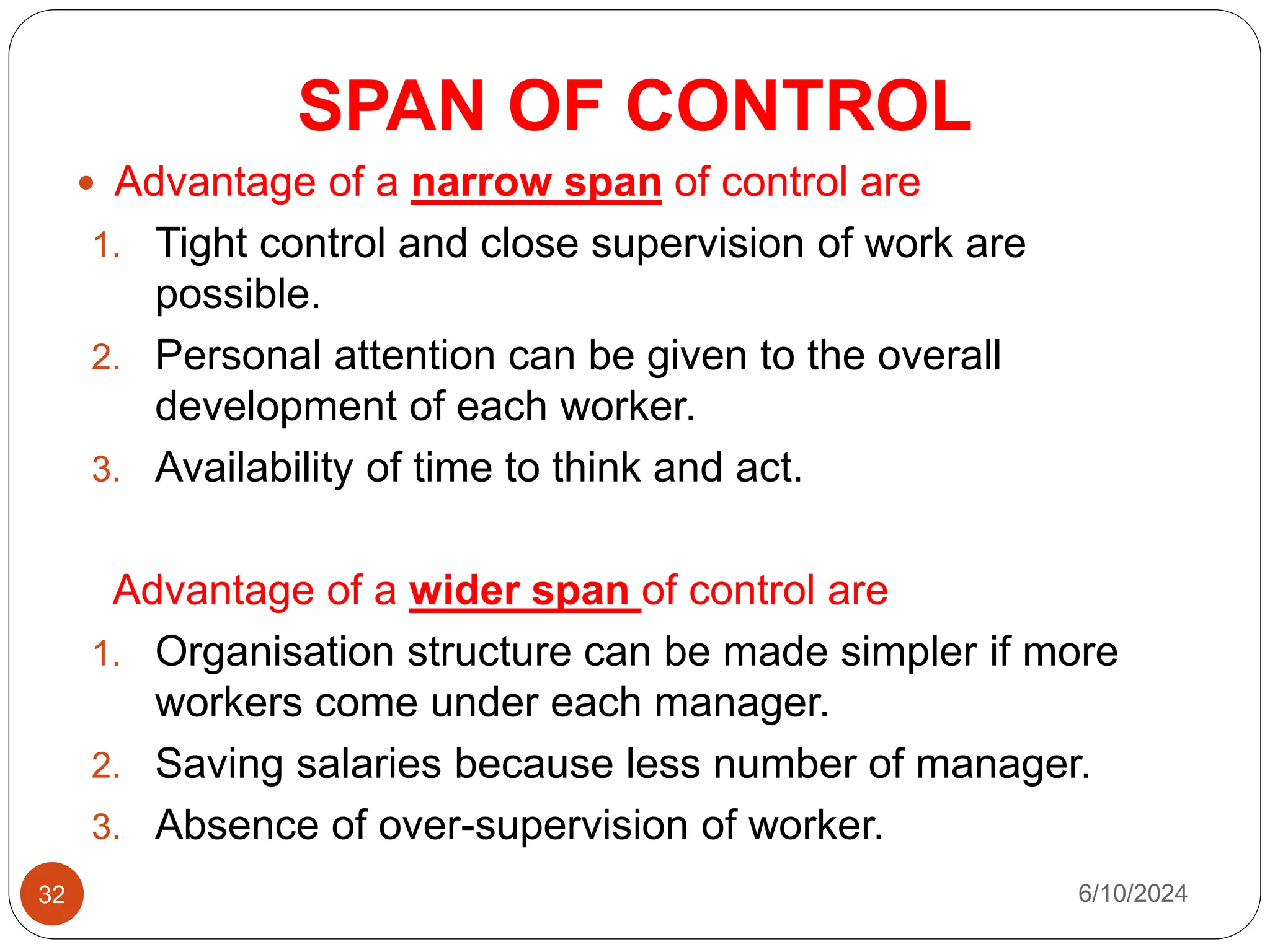 SPAN OF CONTROL

• Advantage of a narrow span of control are

1. Tight control and close supervision of work are possible.
2. Personal attention can be given to the overall development of each worker.
3. Availability of time to think and act.

Advantage of a wider span of control are

1. Organisation structure can be made simpler if more workers come under each manager.
2. Saving salaries because less number of manager.
3. Absence of over-supervision of worker.

32

6/10/2024